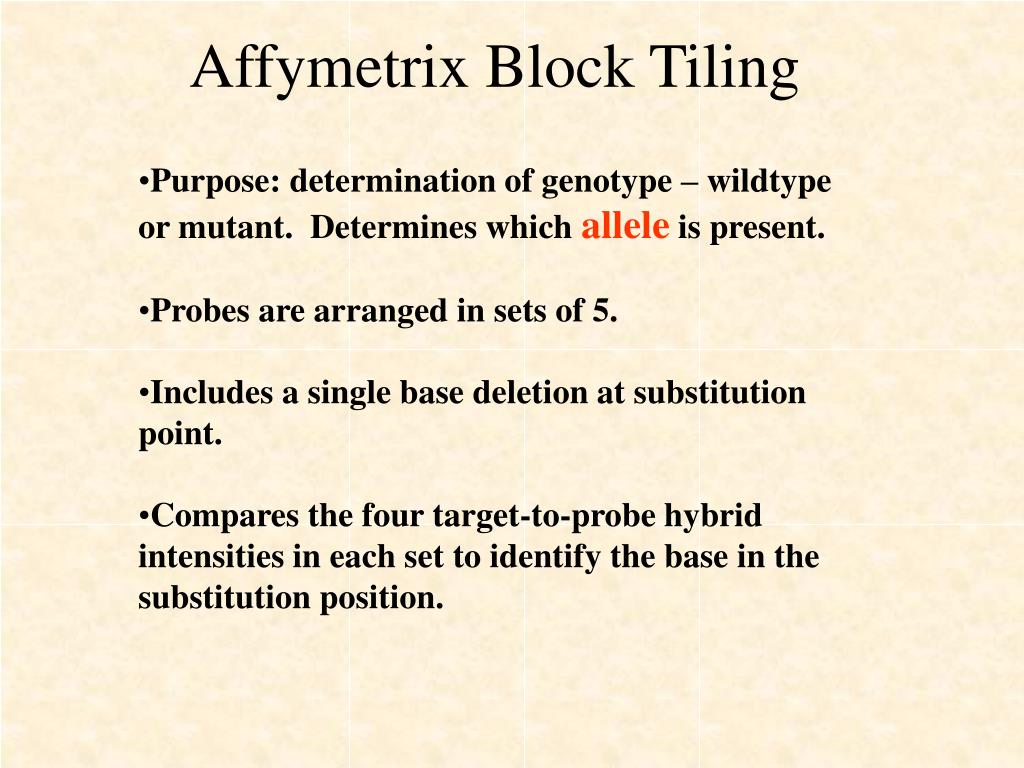 Affymetrix Block Tiling

•Purpose: determination of genotype – wildtype or mutant. Determines which allele is present.

•Probes are arranged in sets of 5.

•Includes a single base deletion at substitution point.

•Compares the four target-to-probe hybrid intensities in each set to identify the base in the substitution position.